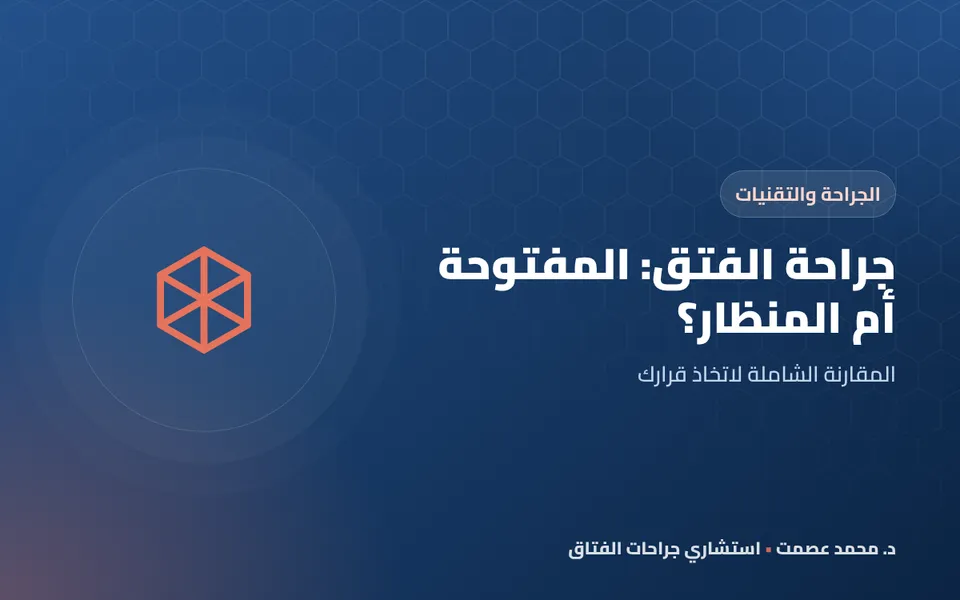 الجراحة والتقنيات

جراحة الفتق: المفتوحة أم المنظار؟

المقارنة الشاملة لاتخاذ قرارك

د. محمد عصمت • استشاري جراحات الفتاق